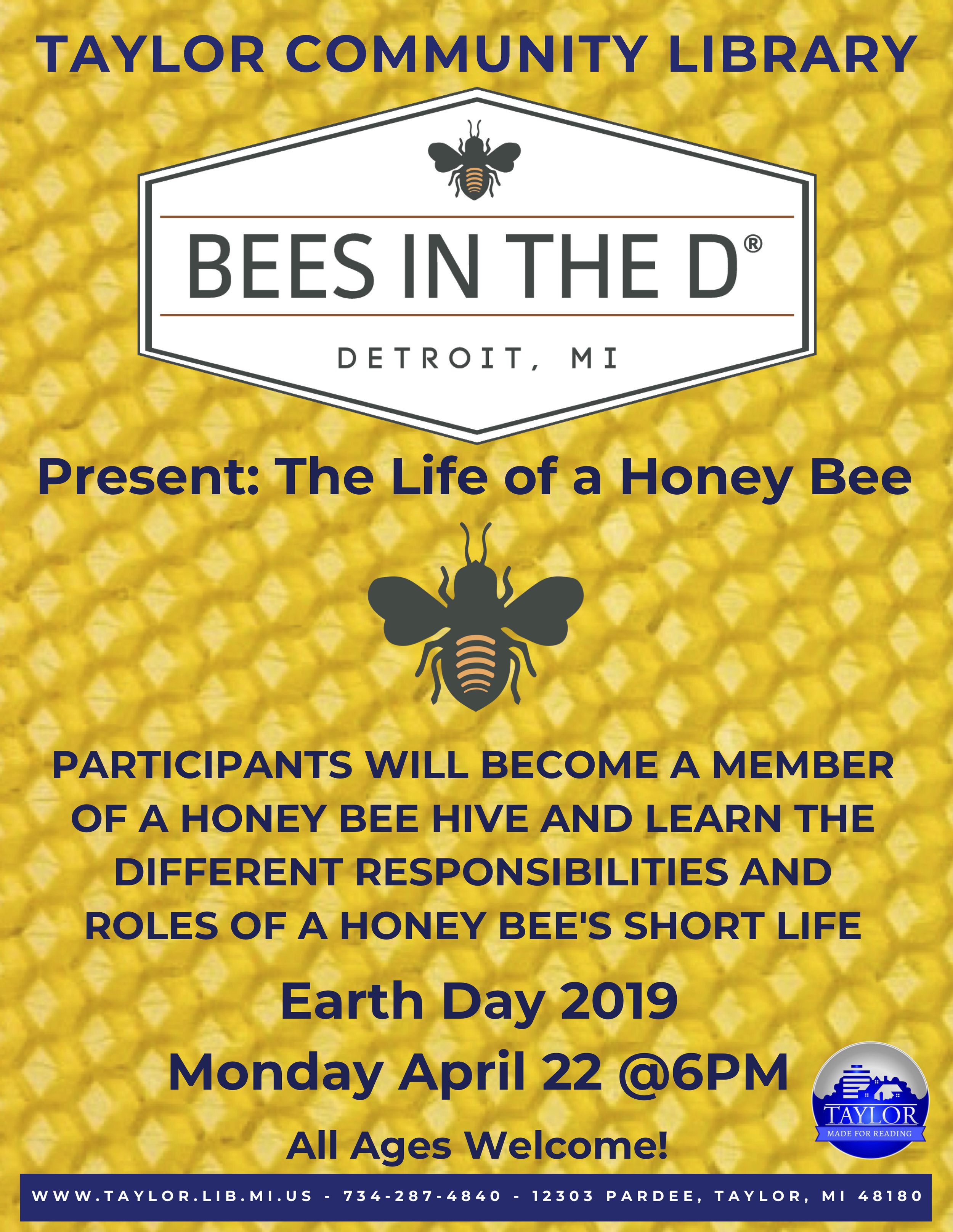 TAYLOR COMMUNITY LIBRARY

BEES IN THE D®

DETROIT, MI

Present: The Life of a Honey Bee

PARTICIPANTS WILL BECOME A MEMBER OF A HONEY BEE HIVE AND LEARN THE DIFFERENT RESPONSIBILITIES AND ROLES OF A HONEY BEE'S SHORT LIFE

Earth Day 2019

Monday April 22 @6PM

All Ages Welcome!

TAYLOR
MADE FOR READING

WWW.TAYLOR.LIB.MI.US - 734-287-4840 - 12303 PARDEE, TAYLOR, MI 48180